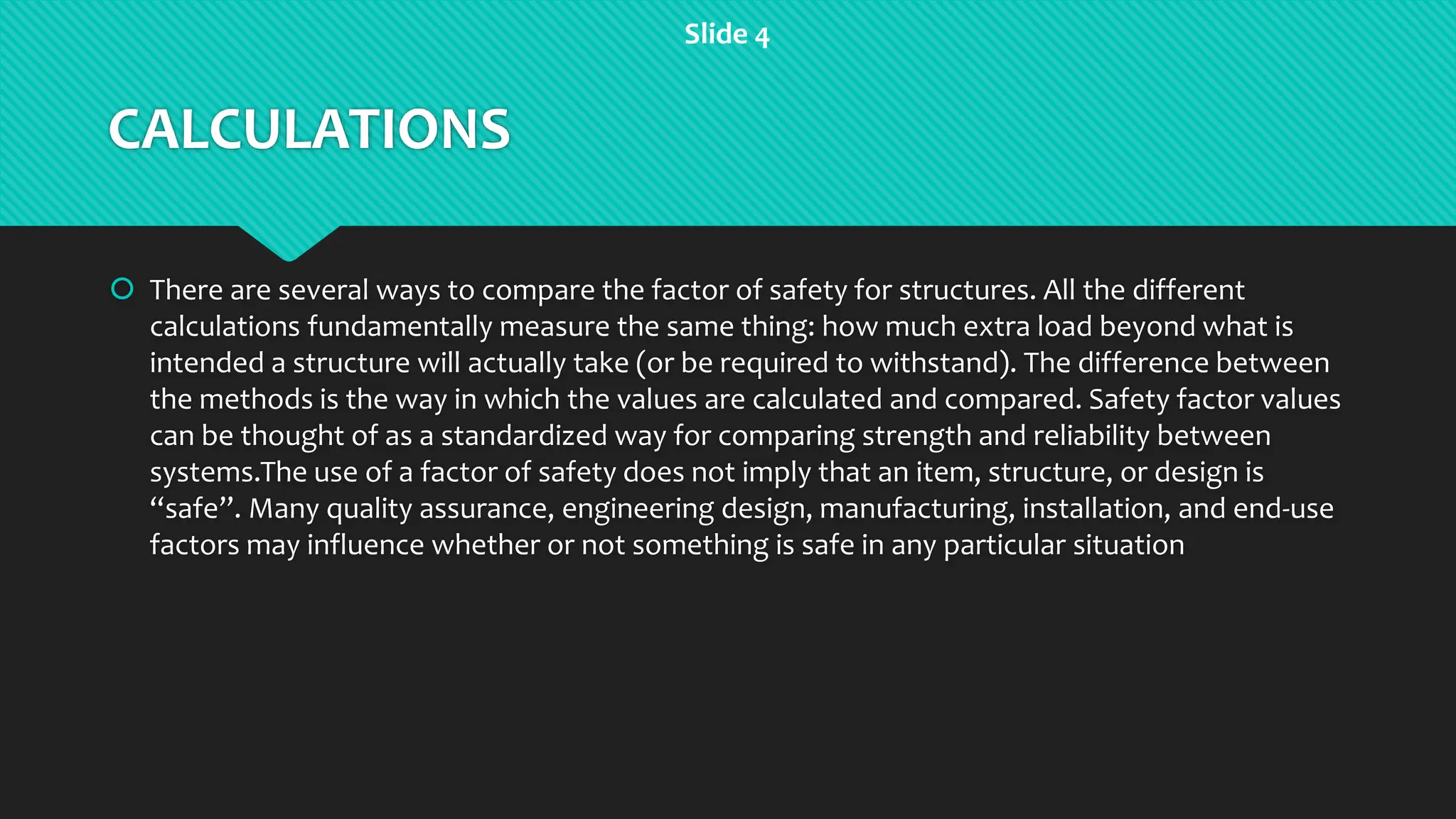 Slide 4

CALCULATIONS

There are several ways to compare the factor of safety for structures. All the different calculations fundamentally measure the same thing: how much extra load beyond what is intended a structure will actually take (or be required to withstand). The difference between the methods is the way in which the values are calculated and compared. Safety factor values can be thought of as a standardized way for comparing strength and reliability between systems.The use of a factor of safety does not imply that an item, structure, or design is “safe”. Many quality assurance, engineering design, manufacturing, installation, and end-use factors may influence whether or not something is safe in any particular situation